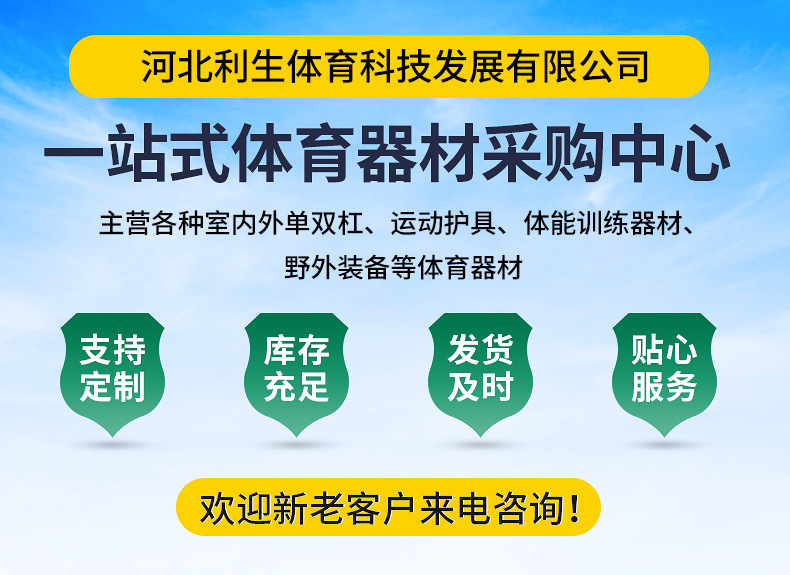 河北利生体育科技发展有限公司

一站式体育器材采购中心

主营各种室内外单双杠、运动护具、体能训练器材、野外装备等体育器材

支持定制

库存充足

发货及时

贴心服务

欢迎新老客户来电咨询！